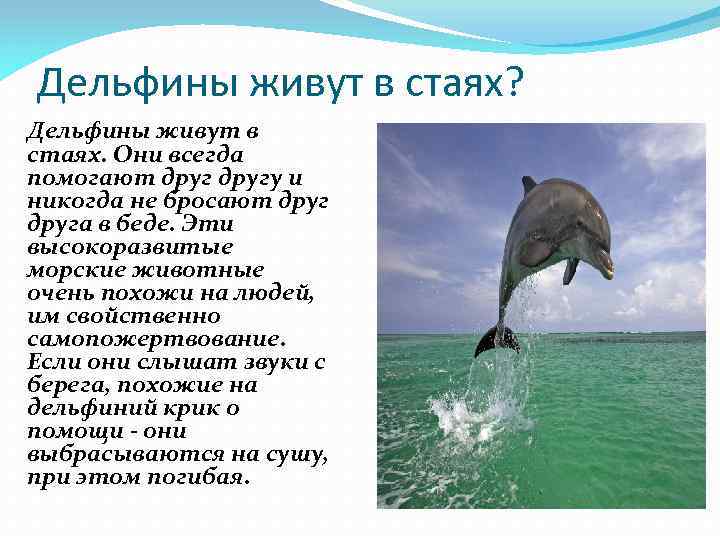 Дельфины живут в стаях?

Дельфины живут в стаях. Они всегда помогают друг другу и никогда не бросают друг друга в беде. Эти высокоразвитые морские животные очень похожи на людей, им свойственно самопожертвование. Если они слышат звуки с берега, похожие на дельфиний крик о помощи - они выбрасываются на сушу, при этом погибая.